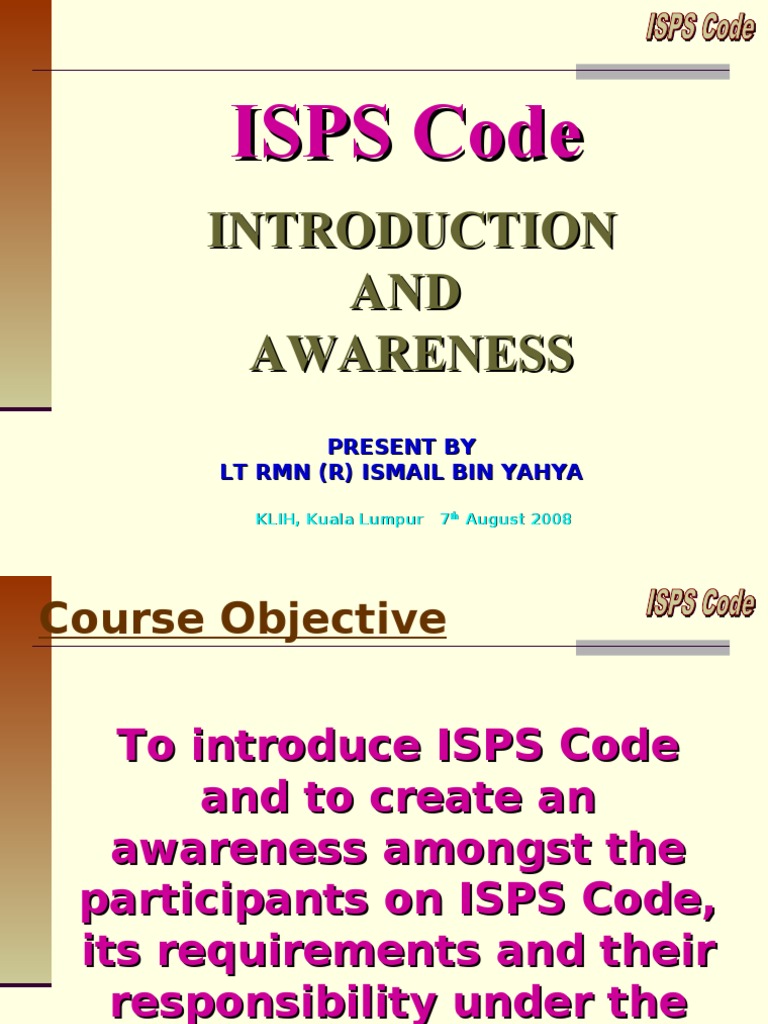 ISPS Code

ISPS Code

INTRODUCTION AND AWARENESS

PRESENT BY
LT RMN (R) ISMAIL BIN YAHYA

KLIH, Kuala Lumpur 7$^{th}$ August 2008

Course Objective

ISPS Code

To introduce ISPS Code and to create an awareness amongst the participants on ISPS Code, its requirements and their responsibility under the